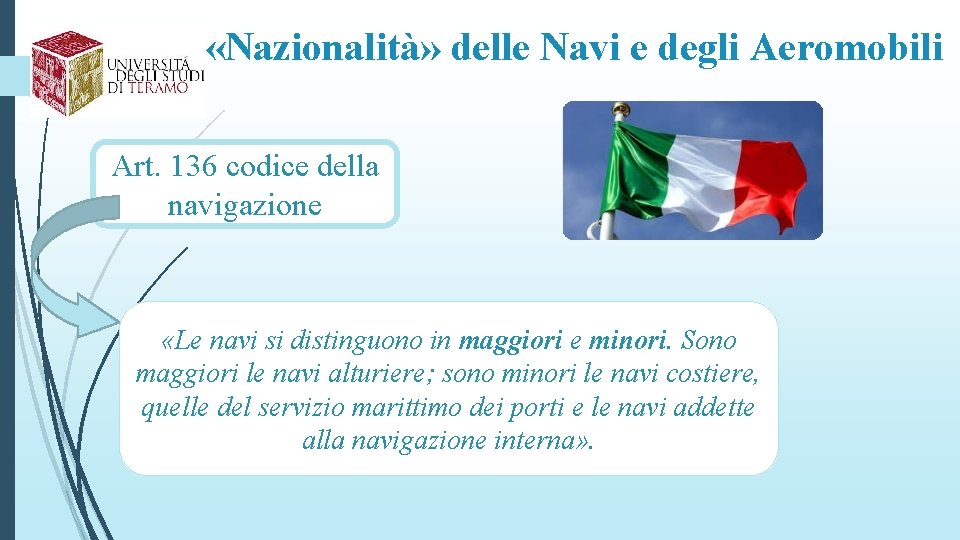 UNIVERSITÀ DEGLI STUDI DI TERAMO

«Nazionalità» delle Navi e degli Aeromobili

Art. 136 codice della navigazione

«Le navi si distinguono in maggiori e minori. Sono maggiori le navi alturiere; sono minori le navi costiere, quelle del servizio marittimo dei porti e le navi addette alla navigazione interna».